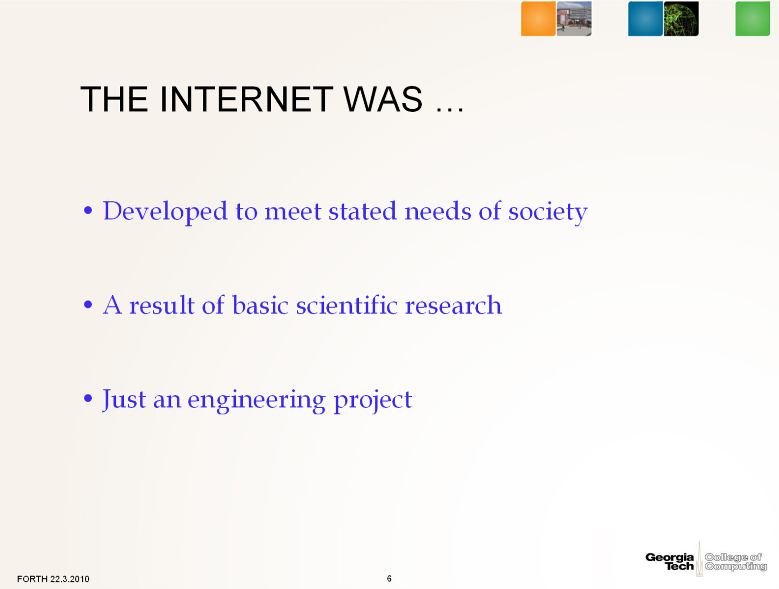 THE INTERNET WAS …

• Developed to meet stated needs of society

• A result of basic scientific research

• Just an engineering project

FORTH 22.3.2010

6

Georgia Tech College of Computing